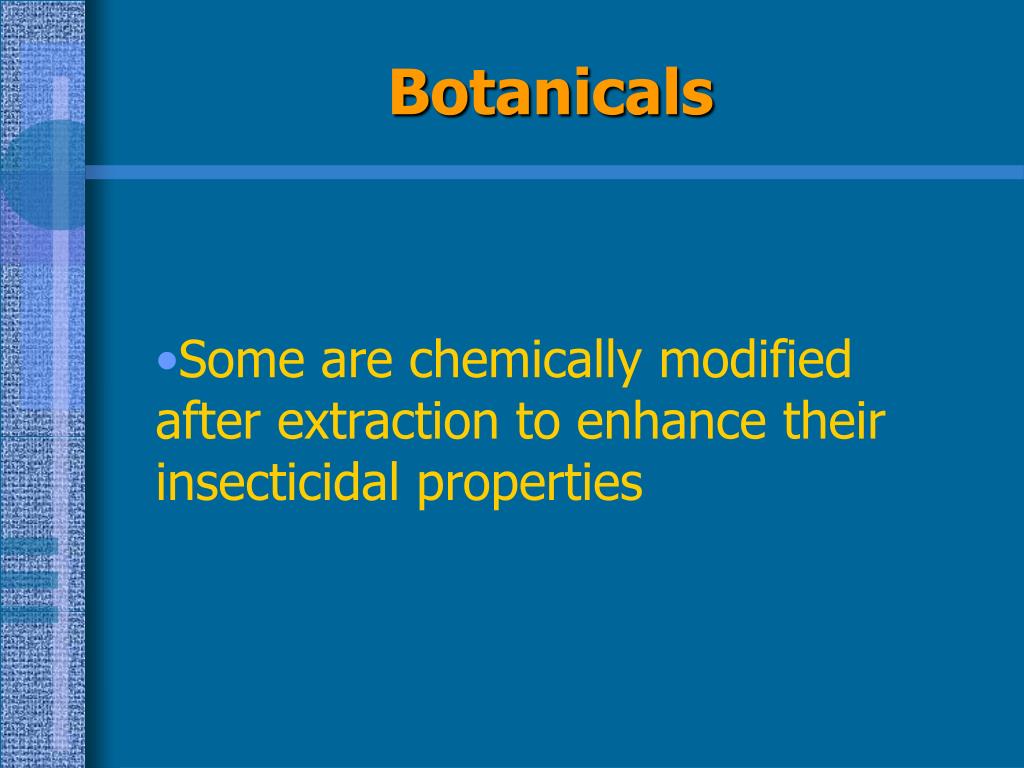 Botanicals

•Some are chemically modified after extraction to enhance their insecticidal properties